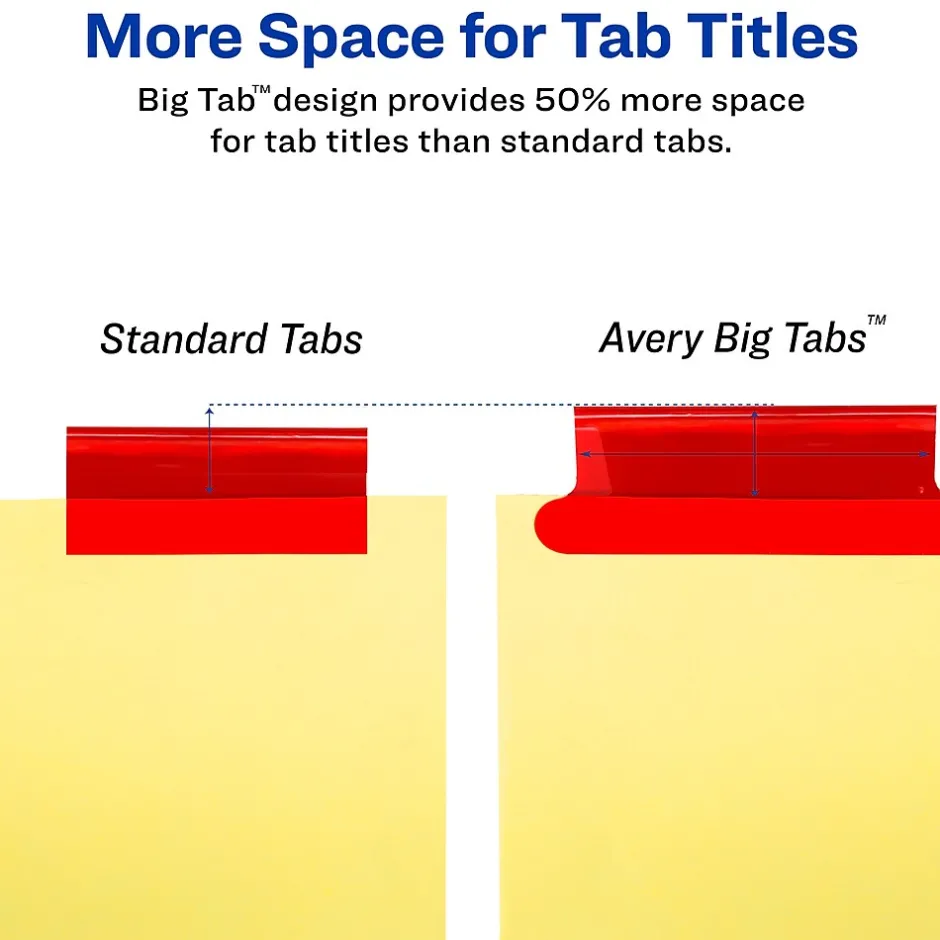 More Space for Tab Titles

Big Tab™ design provides 50% more space for tab titles than standard tabs.

Standard Tabs

Avery Big Tabs™